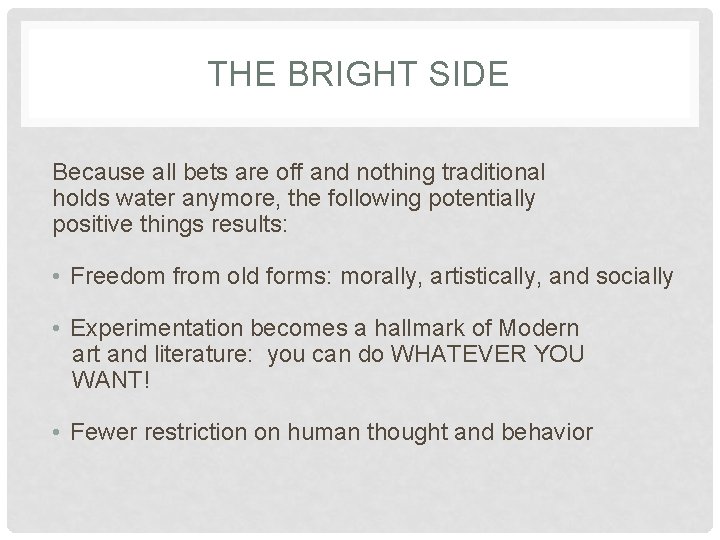 THE BRIGHT SIDE

Because all bets are off and nothing traditional holds water anymore, the following potentially positive things results:

• Freedom from old forms: morally, artistically, and socially

• Experimentation becomes a hallmark of Modern art and literature:  you can do WHATEVER YOU WANT!

• Fewer restriction on human thought and behavior